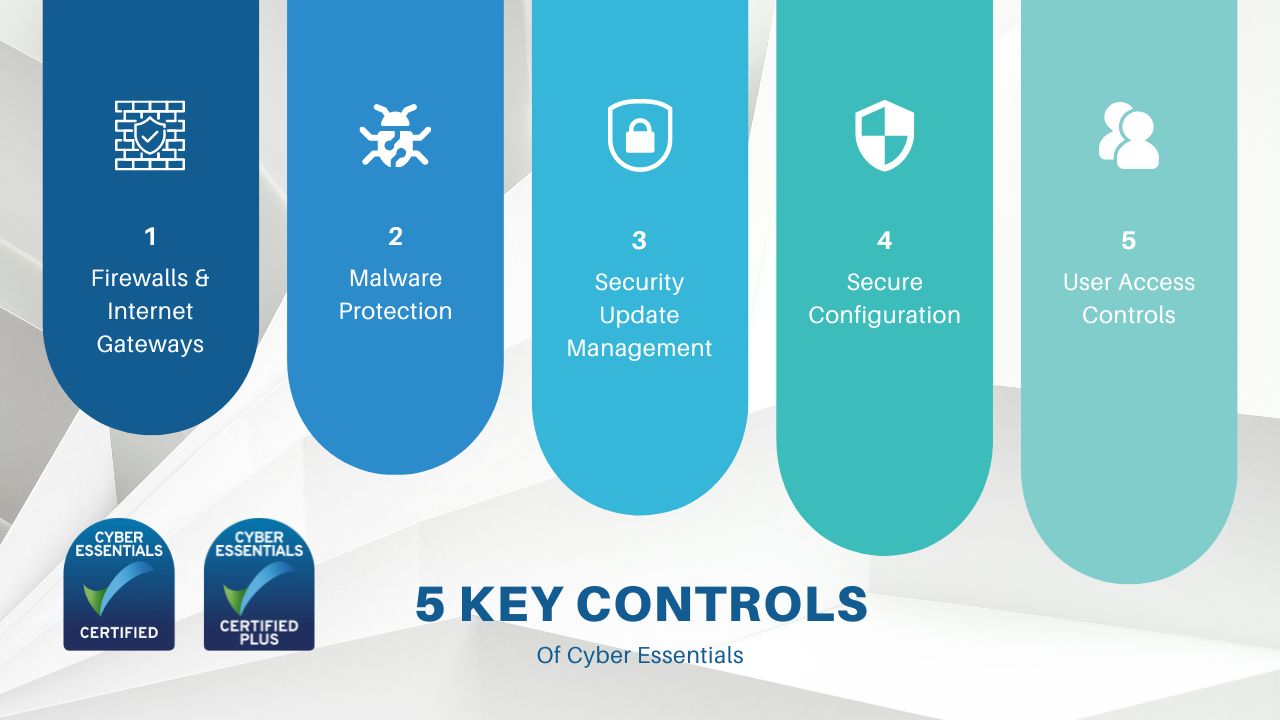 1
Firewalls & Internet Gateways

2
Malware Protection

3
Security Update Management

4
Secure Configuration

5
User Access Controls

CYBER ESSENTIALS
CERTIFIED

CYBER ESSENTIALS
CERTIFIED PLUS

5 KEY CONTROLS
Of Cyber Essentials